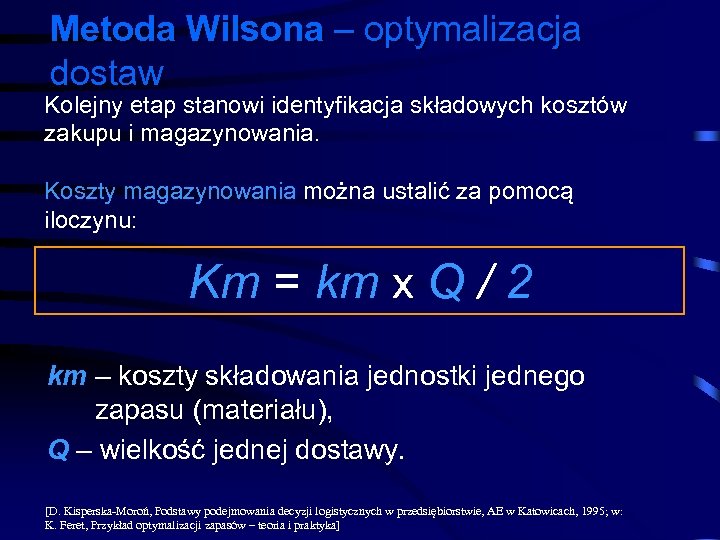 Metoda Wilsona – optymalizacja dostaw

Kolejny etap stanowi identyfikacja składowych kosztów zakupu i magazynowania.

Koszty magazynowania można ustalić za pomocą iloczynu:

$Km = km \times Q / 2$

km – koszty składowania jednostki jednego zapasu (materiału),

Q – wielkość jednej dostawy.

[D. Kisperska-Moroń, Podstawy podejmowania decyzji logistycznych w przedsiębiorstwie, AE w Katowicach, 1995; w: K. Feret, Przykład optymalizacji zapasów – teoria i praktyka]